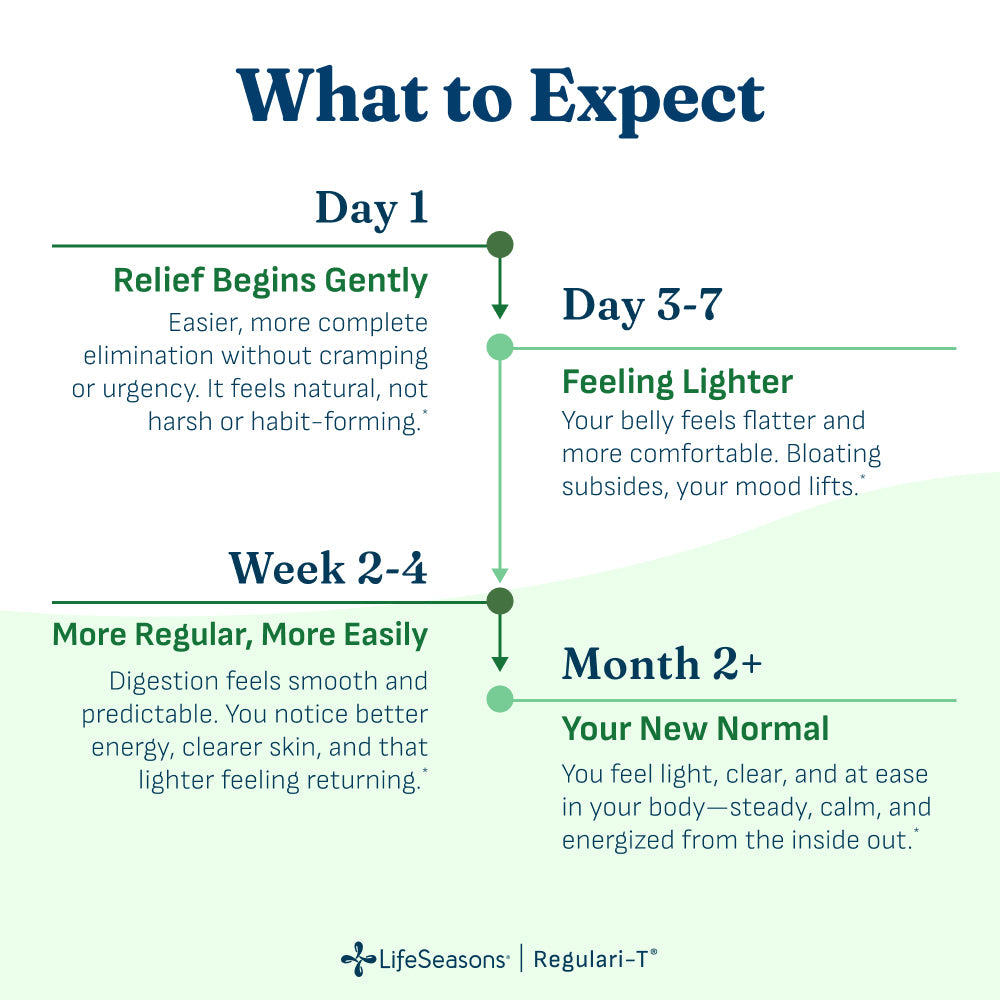 What to Expect

Day 1

Relief Begins Gently

Easier, more complete elimination without cramping or urgency. It feels natural, not harsh or habit-forming.*

Day 3-7

Feeling Lighter

Your belly feels flatter and more comfortable. Bloating subsides, your mood lifts.*

Week 2-4

More Regular, More Easily

Digestion feels smooth and predictable. You notice better energy, clearer skin, and that lighter feeling returning.*

Month 2+

Your New Normal

You feel light, clear, and at ease in your body—steady, calm, and energized from the inside out.*

LifeSeasons® | Regulari-T®